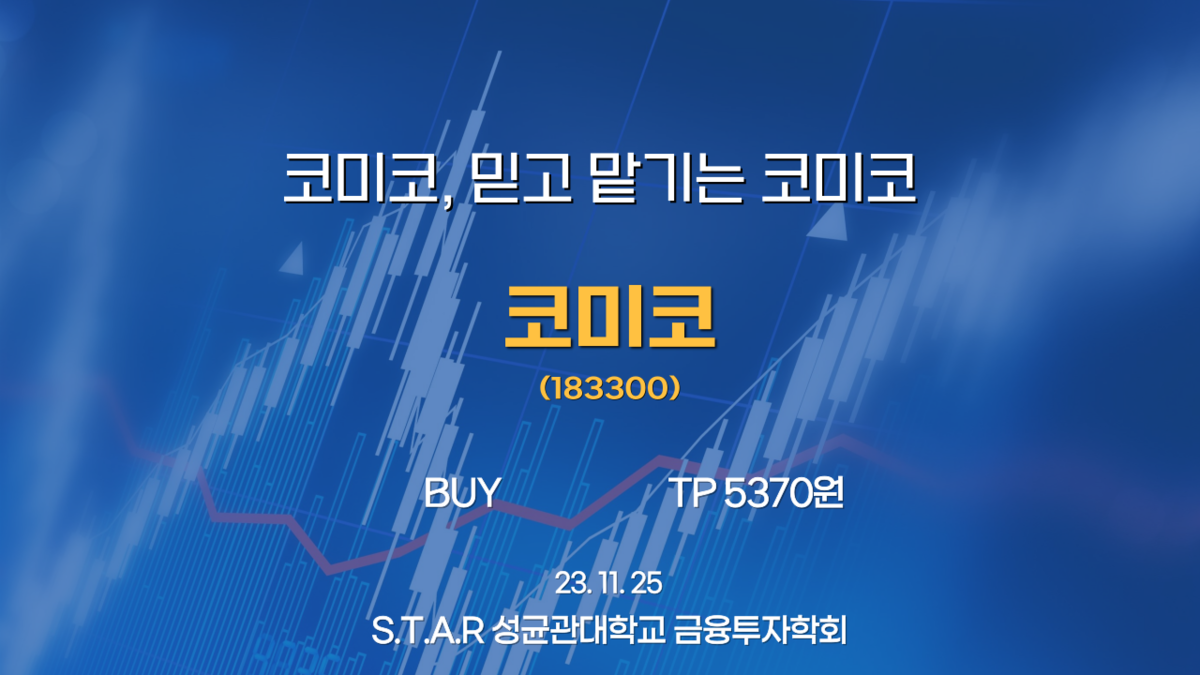 코미코, 믿고 맡기는 코미코

코미코

(183300)

BUY TP 5370원

23. 11. 25

S.T.A.R 성균관대학교 금융투자학회